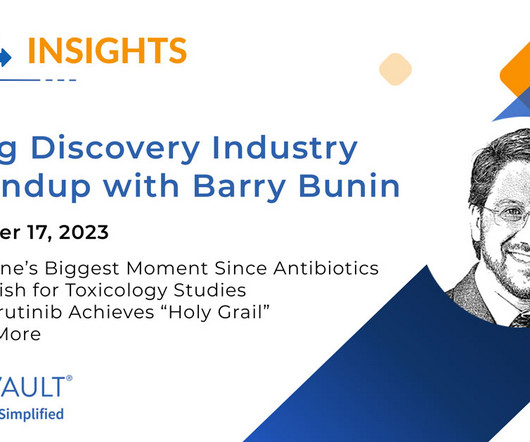 INSIGHTS

g Discovery Industry
ndup with Barry Bunin

er 17, 2023

ne's Biggest Moment Since Antibiotics
ish for Toxicology Studies
rutinib Achieves "Holy Grail"
More

VAULT®
Simplified